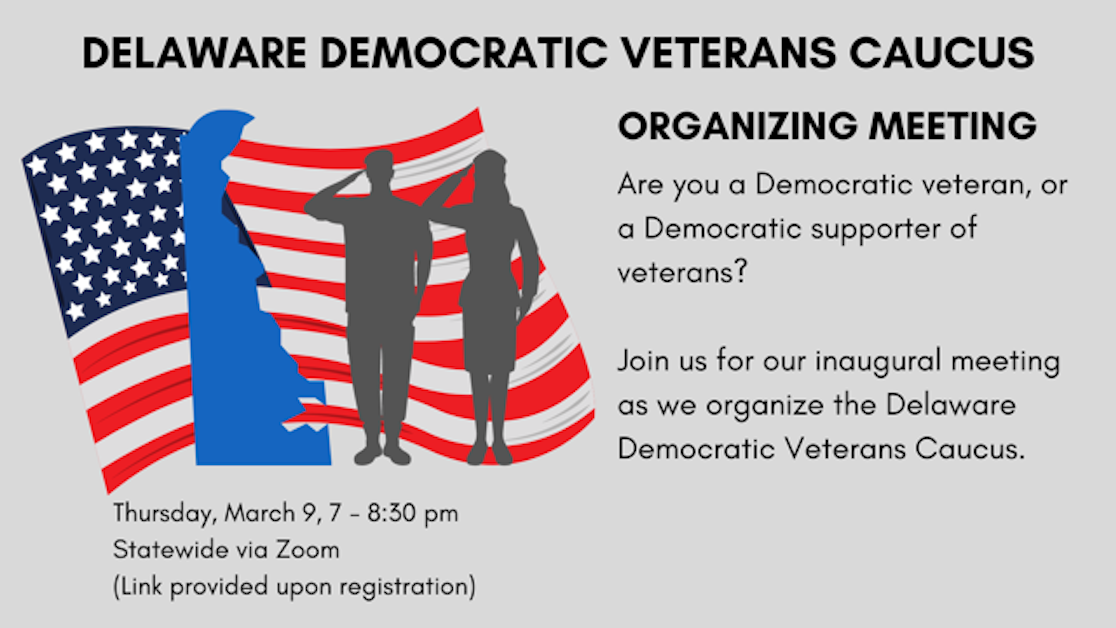 DELAWARE DEMOCRATIC VETERANS CAUCUS

ORGANIZING MEETING

Are you a Democratic veteran, or a Democratic supporter of veterans?

Join us for our inaugural meeting as we organize the Delaware Democratic Veterans Caucus.

Thursday, March 9, 7 - 8:30 pm
Statewide via Zoom
(Link provided upon registration)